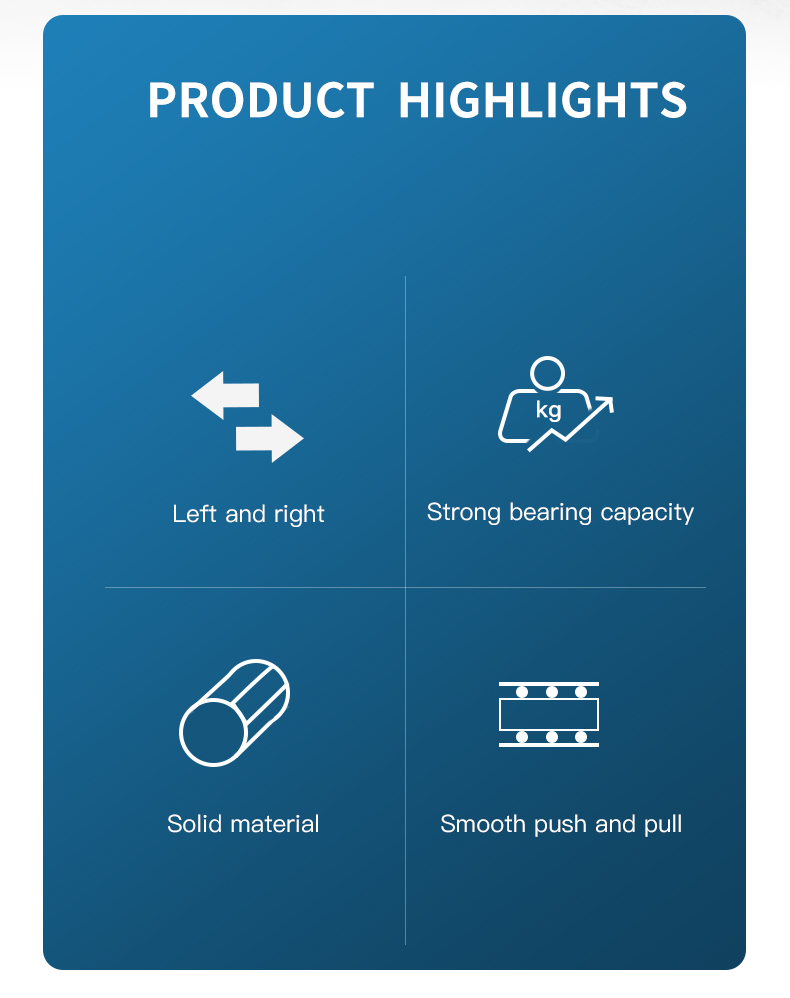 PRODUCT HIGHLIGHTS

Left and right

kg

Strong bearing capacity

Solid material

Smooth push and pull